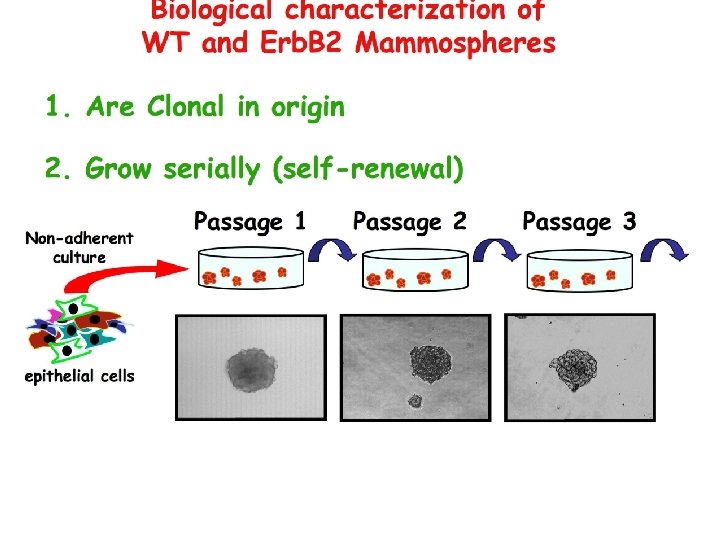 Biological characterization of WT and ErbB2 Mammospheres

1. Are Clonal in origin

2. Grow serially (self-renewal)

Non-adherent culture

Passage 1

Passage 2

Passage 3

epithelial cells